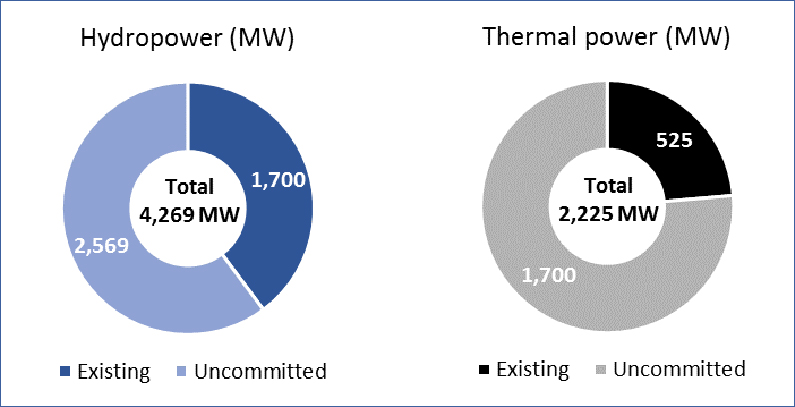 Hydropower (MW)

Total 4,269 MW

1,700

2,569

Existing Uncommitted

Thermal power (MW)

Total 2,225 MW

525

1,700

Existing Uncommitted